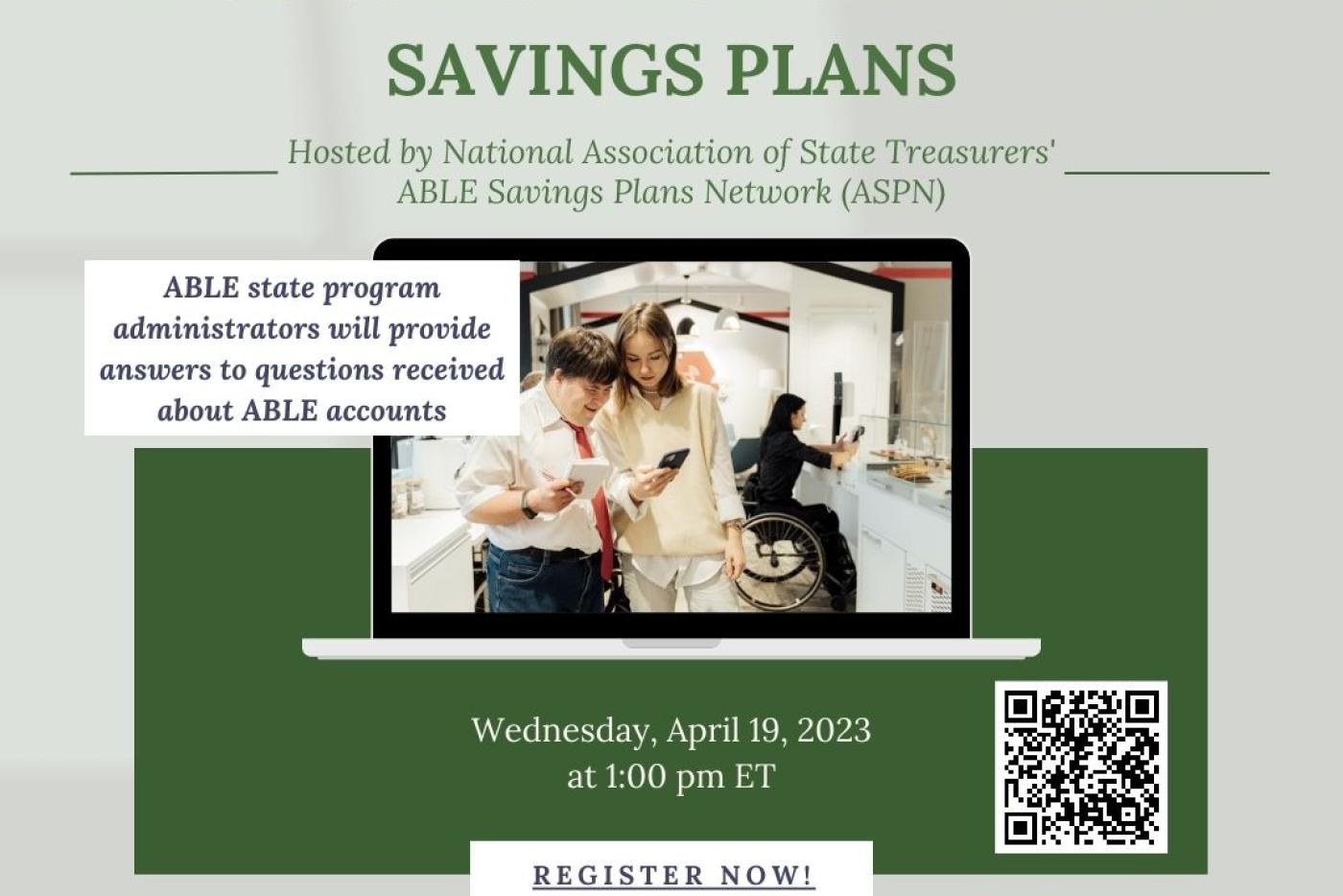 SAVINGS PLANS

Hosted by National Association of State Treasurers' ABLE Savings Plans Network (ASPN)

ABLE state program administrators will provide answers to questions received about ABLE accounts

Wednesday, April 19, 2023 at 1:00 pm ET

REGISTER NOW!